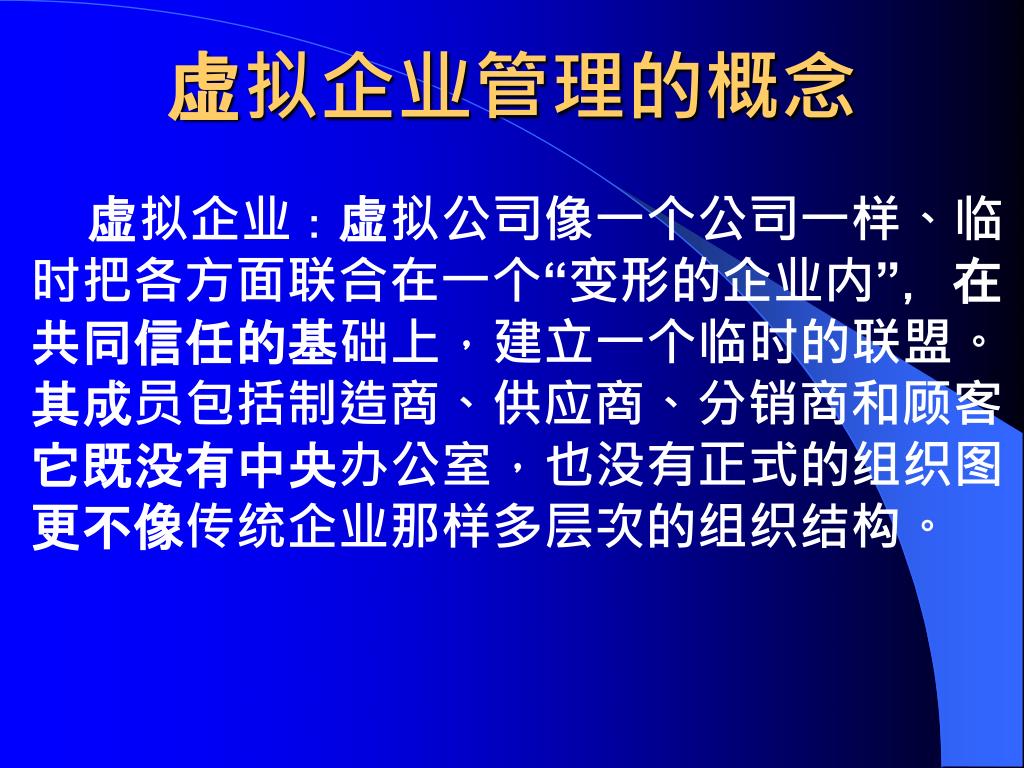 虚拟企业管理的概念

虚拟企业：虚拟公司像一个公司一样、临时把各方面联合在一个“变形的企业内”，在共同信任的基础上，建立一个临时的联盟。其成员包括制造商、供应商、分销商和顾客它既没有中央办公室，也没有正式的组织图更不像传统企业那样多层次的组织结构。